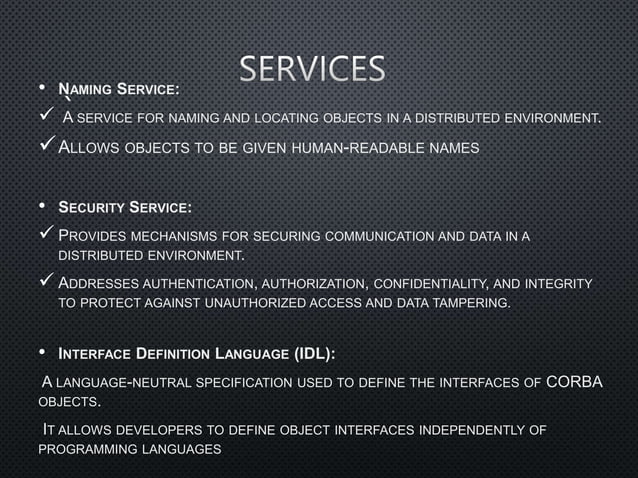 SERVICES

• Naming Service:
`
✓ A service for naming and locating objects in a distributed environment.

✓ Allows objects to be given human-readable names

• Security Service:

✓ Provides mechanisms for securing communication and data in a distributed environment.

✓ Addresses authentication, authorization, confidentiality, and integrity to protect against unauthorized access and data tampering.

• Interface Definition Language (IDL):

A language-neutral specification used to define the interfaces of CORBA objects.

It allows developers to define object interfaces independently of programming languages